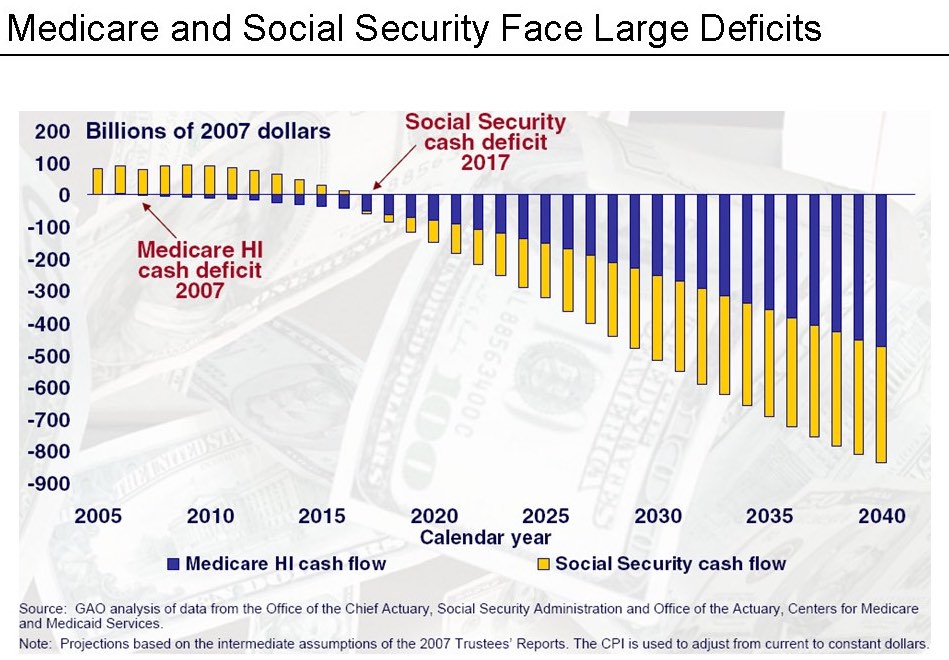 Medicare and Social Security Face Large Deficits

Billions of 2007 dollars

Social Security cash deficit 2017

Medicare HI cash deficit 2007

200
100
0
-100
-200
-300
-400
-500
-600
-700
-800
-900

2005 2010 2015 2020 2025 2030 2035 2040

Calendar year

Medicare HI cash flow

Social Security cash flow

Source: GAO analysis of data from the Office of the Chief Actuary, Social Security Administration and Office of the Actuary, Centers for Medicare and Medicaid Services.

Note: Projections based on the intermediate assumptions of the 2007 Trustees' Reports. The CPI is used to adjust from current to constant dollars.